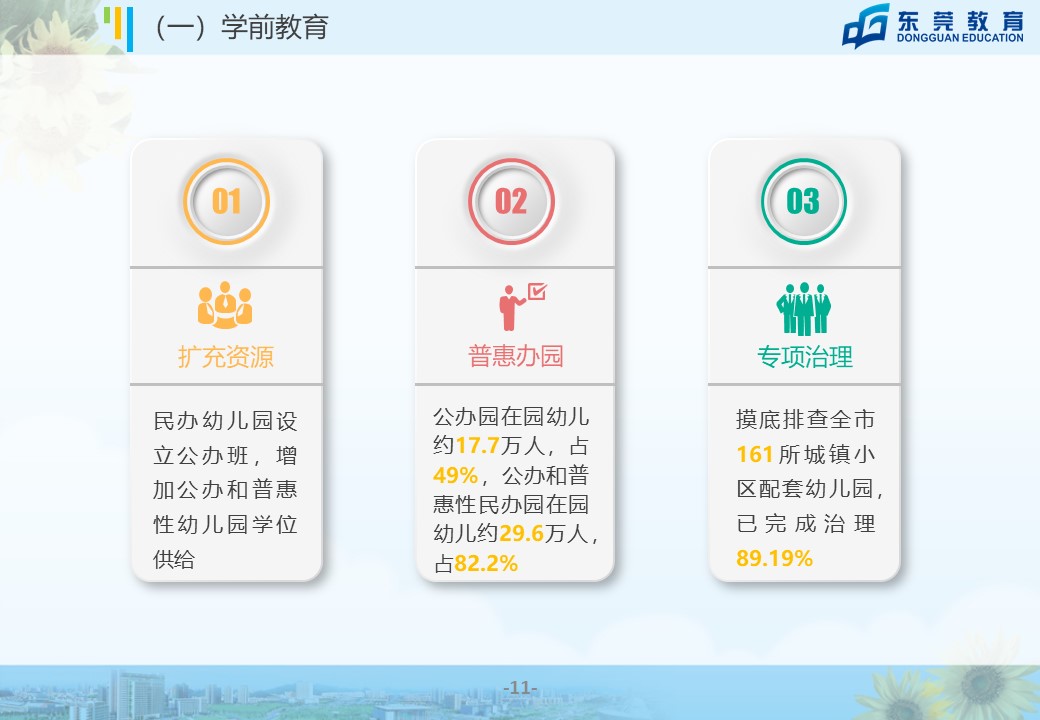 （一）学前教育

东莞教育
DONGGUAN EDUCATION

01

扩充资源

民办幼儿园设立公办班，增加公办和普惠性幼儿园学位供给

02

普惠办园

公办园在园幼儿约17.7万人，占49%，公办和普惠性民办园在园幼儿约29.6万人，占82.2%

03

专项治理

摸底排查全市161所城镇小区配套幼儿园，已完成治理89.19%

-11-